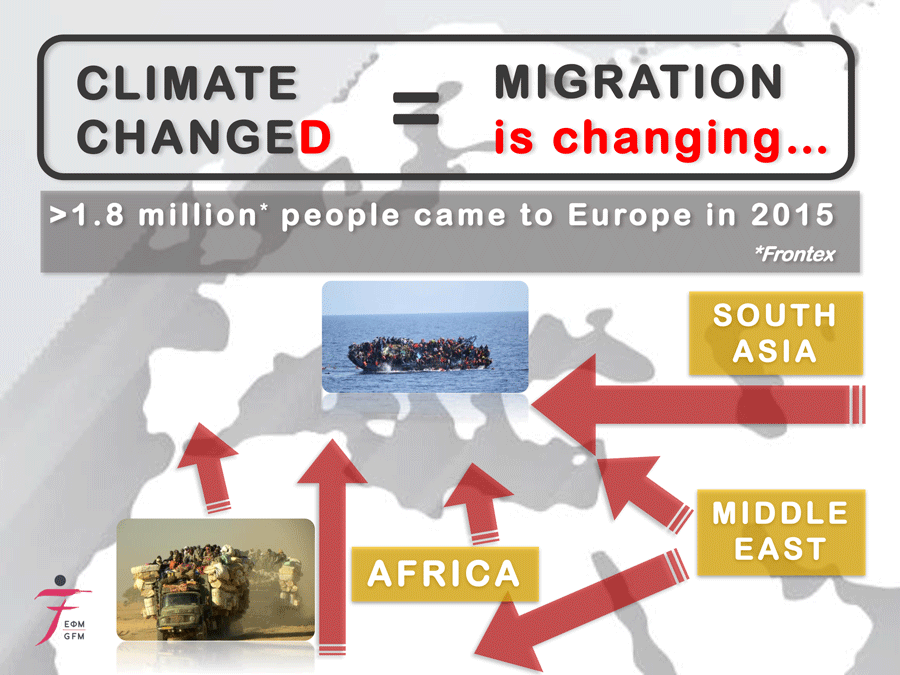 CLIMATE CHANGED = MIGRATION is changing...

>1.8 million* people came to Europe in 2015

*Frontex

SOUTH ASIA

MIDDLE EAST

AFRICA

ΕΦΜ
GFM